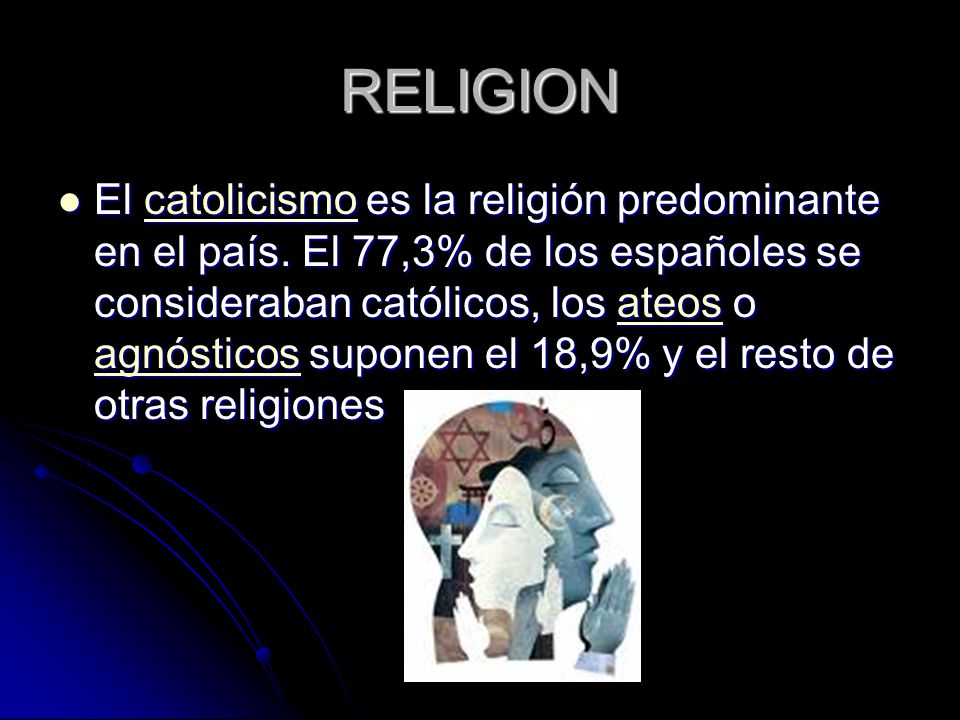 RELIGION

El catolicismo es la religión predominante en el país. El 77,3% de los españoles se consideraban católicos, los ateos o agnósticos suponen el 18,9% y el resto de otras religiones